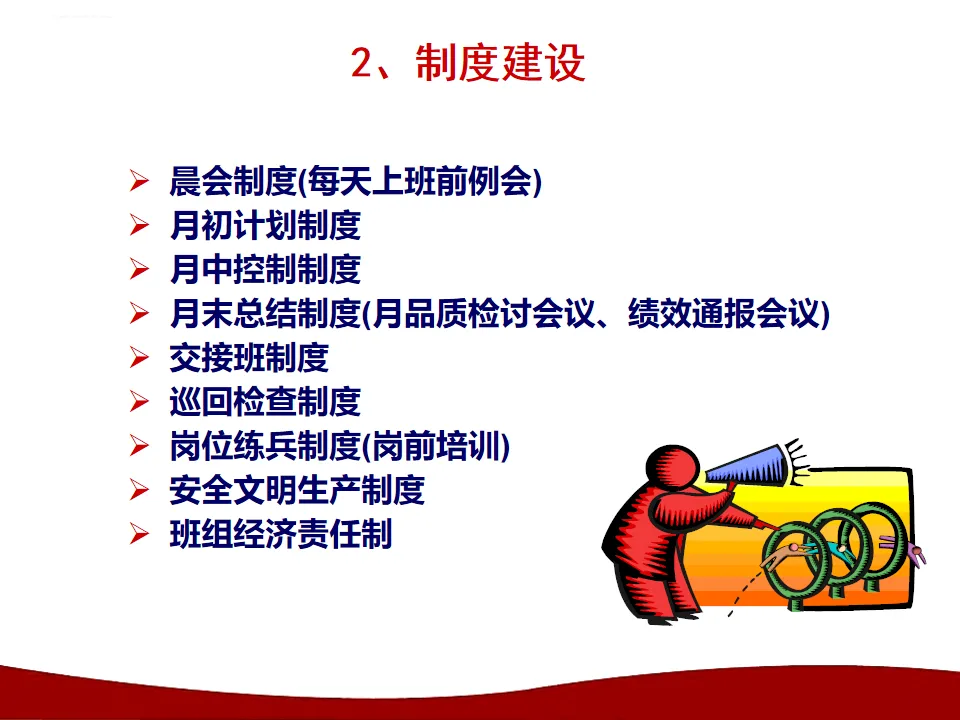 2、制度建设

➢ 晨会制度(每天上班前例会)
➢ 月初计划制度
➢ 月中控制制度
➢ 月末总结制度(月品质检讨会议、绩效通报会议)
➢ 交接班制度
➢ 巡回检查制度
➢ 岗位练兵制度(岗前培训)
➢ 安全文明生产制度
➢ 班组经济责任制